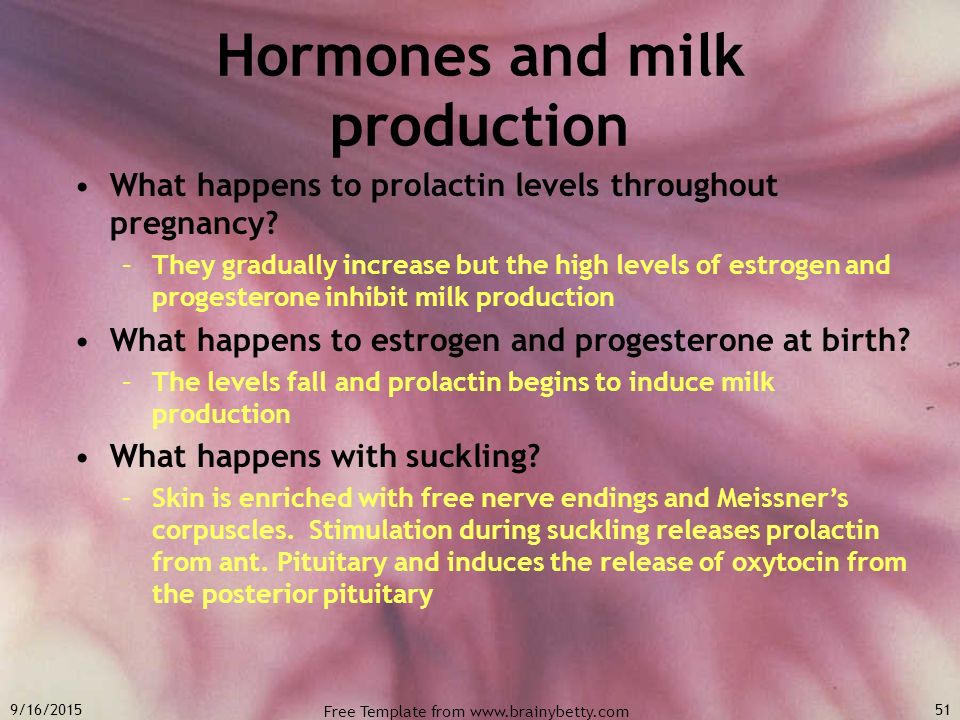 Hormones and milk production

• What happens to prolactin levels throughout pregnancy?
– They gradually increase but the high levels of estrogen and progesterone inhibit milk production

• What happens to estrogen and progesterone at birth?
– The levels fall and prolactin begins to induce milk production

• What happens with suckling?
– Skin is enriched with free nerve endings and Meissner's corpuscles. Stimulation during suckling releases prolactin from ant. Pituitary and induces the release of oxytocin from the posterior pituitary

9/16/2015

Free Template from www.brainybetty.com

51